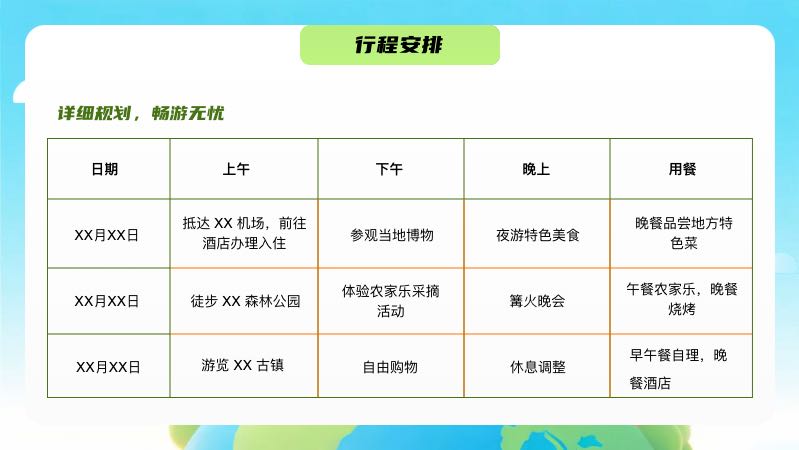 行程安排

详细规划，畅游无忧

| 日期 | 上午 | 下午 | 晚上 | 用餐 |
|---|---|---|---|---|
| XX月XX日 | 抵达 XX 机场，前往酒店办理入住 | 参观当地博物 | 夜游特色美食 | 晚餐品尝地方特色菜 |
| XX月XX日 | 徒步 XX 森林公园 | 体验农家乐采摘活动 | 篝火晚会 | 午餐农家乐，晚餐烧烤 |
| XX月XX日 | 游览 XX 古镇 | 自由购物 | 休息调整 | 早午餐自理，晚餐酒店 |